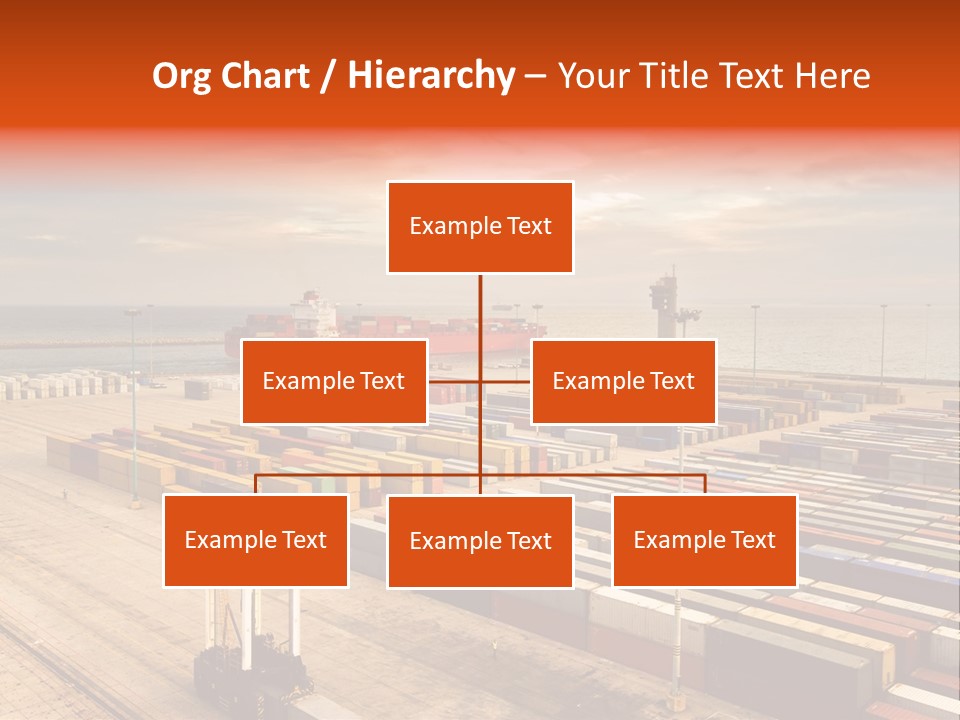 Org Chart / Hierarchy – Your Title Text Here

Example Text

Example Text

Example Text

Example Text

Example Text

Example Text